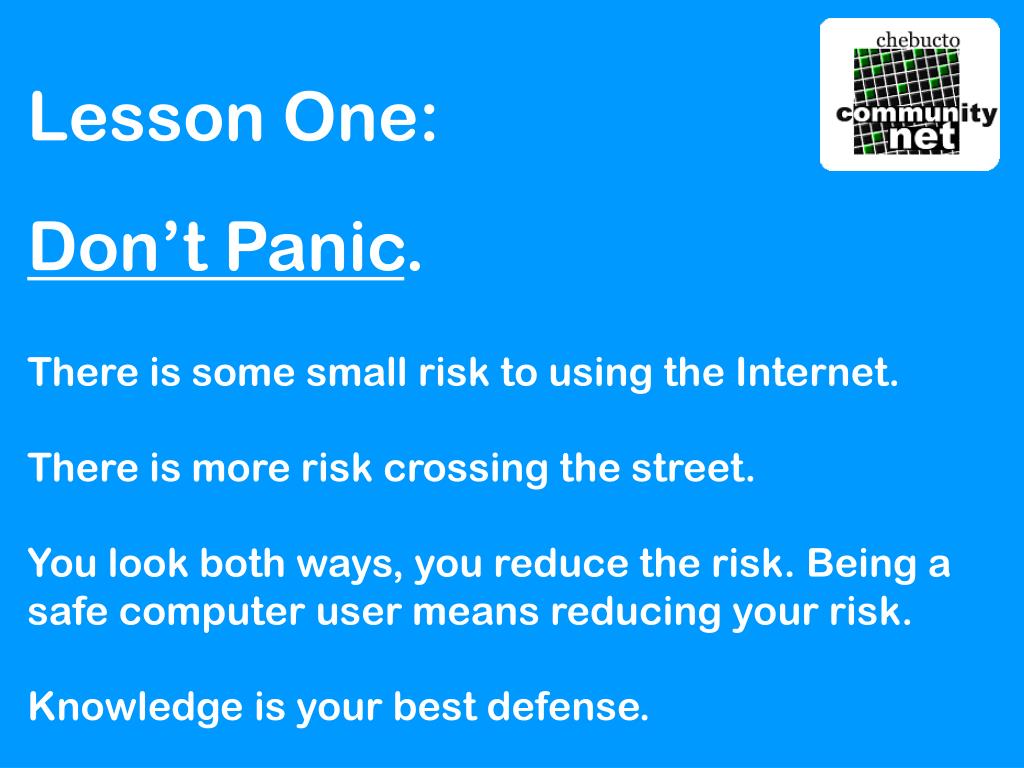 chebucto
community
net

Lesson One:

Don’t Panic.

There is some small risk to using the Internet.

There is more risk crossing the street.

You look both ways, you reduce the risk. Being a safe computer user means reducing your risk.

Knowledge is your best defense.